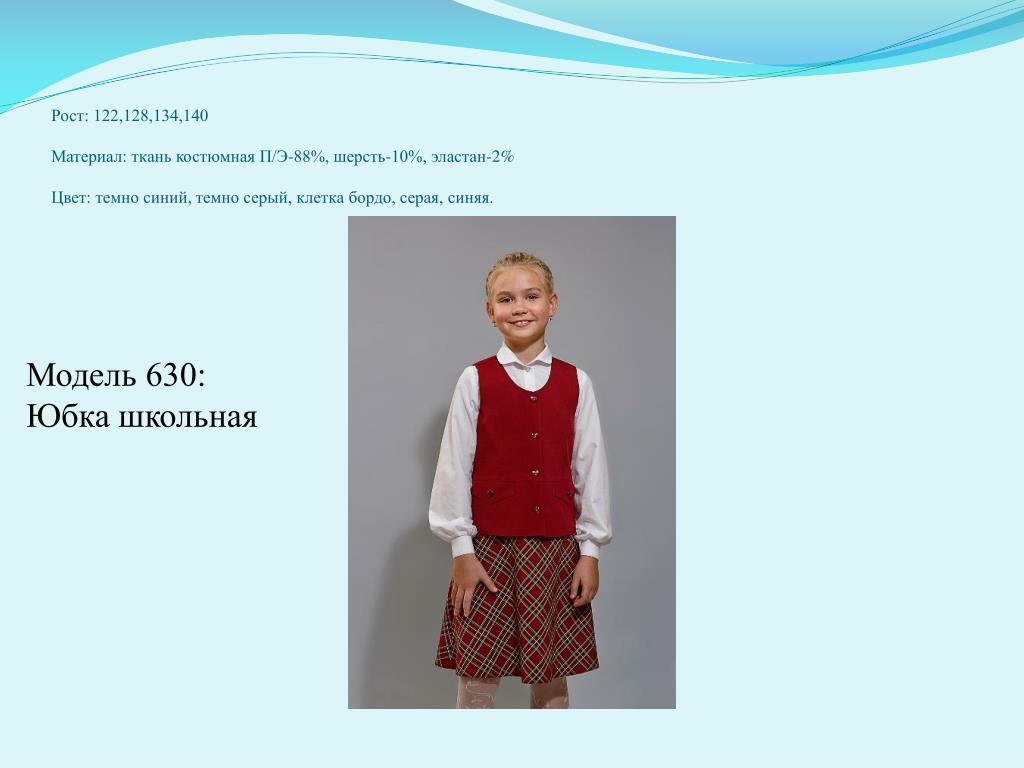 Рост: 122,128,134,140

Материал: ткань костюмная П/Э-88%, шерсть-10%, эластан-2%

Цвет: темно синий, темно серый, клетка бордо, серая, синяя.

Модель 630:
Юбка школьная